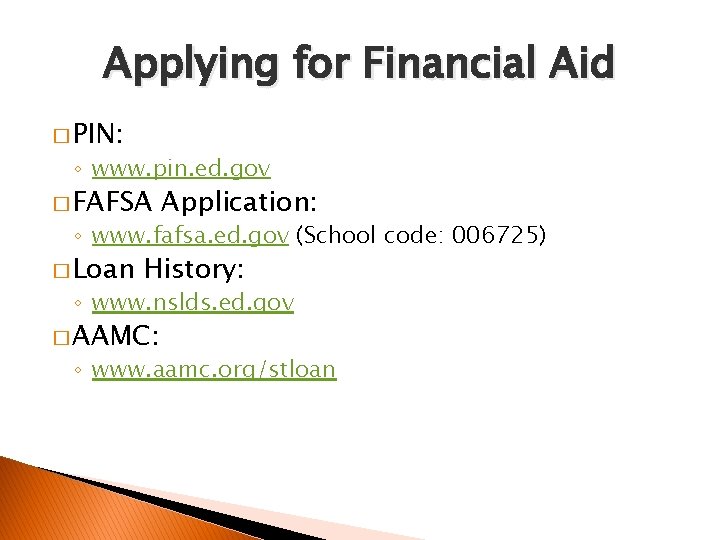 Applying for Financial Aid

□ PIN:
◦ www.pin.ed.gov

□ FAFSA Application:
◦ www.fafsa.ed.gov (School code: 006725)

□ Loan History:
◦ www.nslds.ed.gov

□ AAMC:
◦ www.aamc.org/stloan